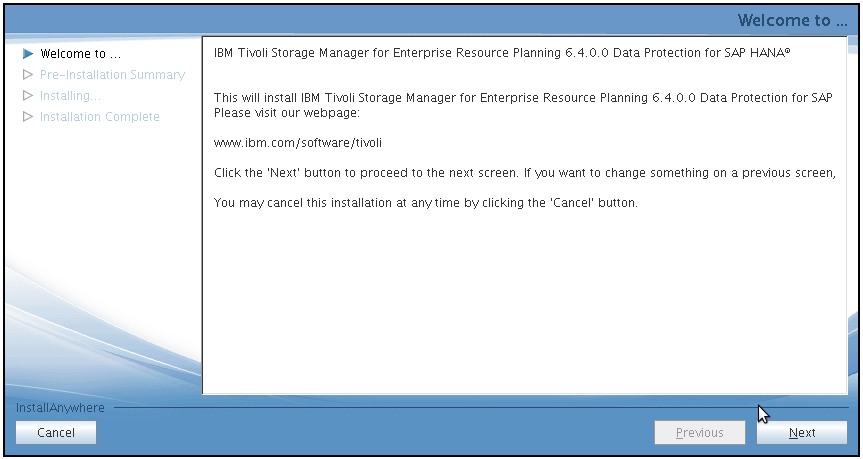 Welcome to ...

Welcome to ...
Pre-Installation Summary
Installing...
Installation Complete

IBM Tivoli Storage Manager for Enterprise Resource Planning 6.4.0.0 Data Protection for SAP HANA®

This will install IBM Tivoli Storage Manager for Enterprise Resource Planning 6.4.0.0 Data Protection for SAP
Please visit our webpage:

www.ibm.com/software/tivoli

Click the 'Next' button to proceed to the next screen. If you want to change something on a previous screen,

You may cancel this installation at any time by clicking the 'Cancel' button.

InstallAnywhere

Cancel

Previous

Next